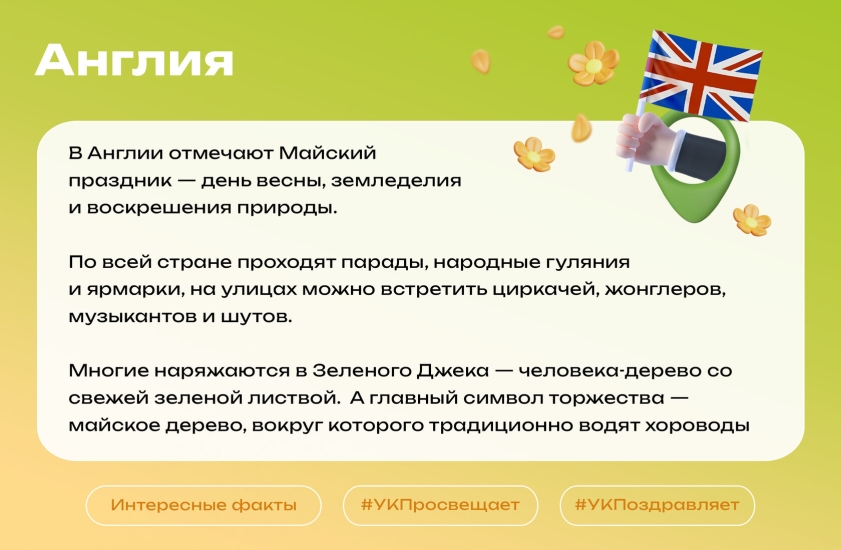 Англия

В Англии отмечают Майский праздник — день весны, земледелия и воскрешения природы.

По всей стране проходят парады, народные гуляния и ярмарки, на улицах можно встретить циркачей, жонглеров, музыкантов и шутов.

Многие наряжаются в Зеленого Джека — человека-дерево со свежей зеленой листвой.  А главный символ торжества — майское дерево, вокруг которого традиционно водят хороводы

Интересные факты

#УКПросвещает

#УКПоздравляет